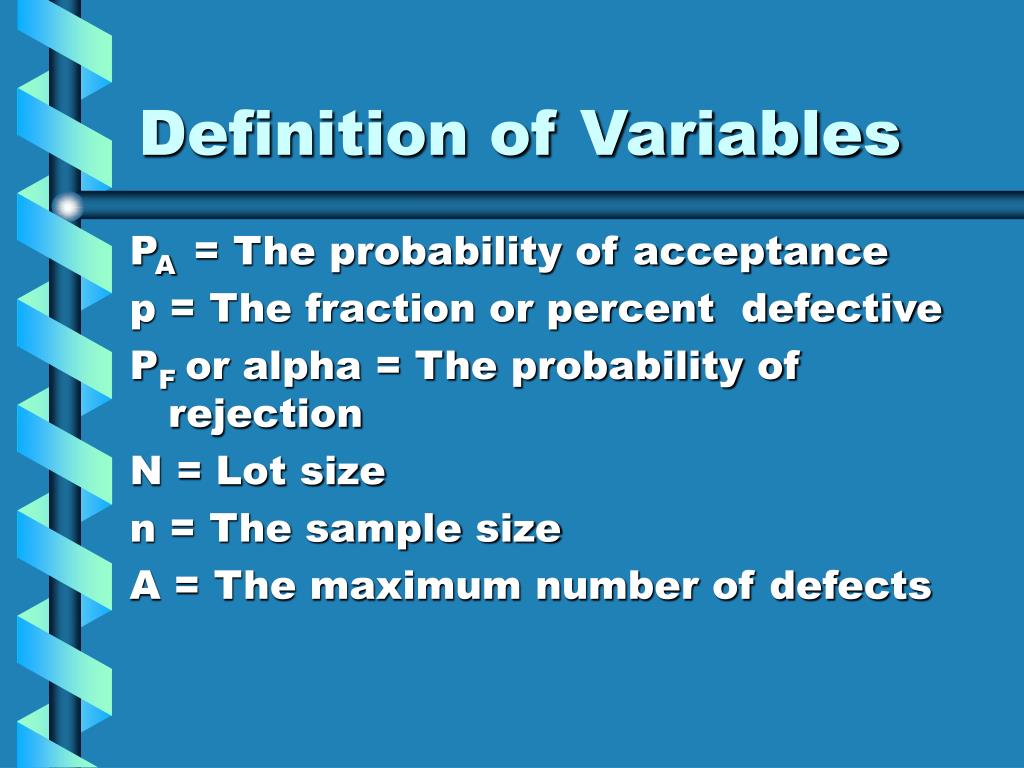 Definition of Variables

$P_A$ = The probability of acceptance

p = The fraction or percent defective

$P_F$ or alpha = The probability of rejection

N = Lot size

n = The sample size

A = The maximum number of defects